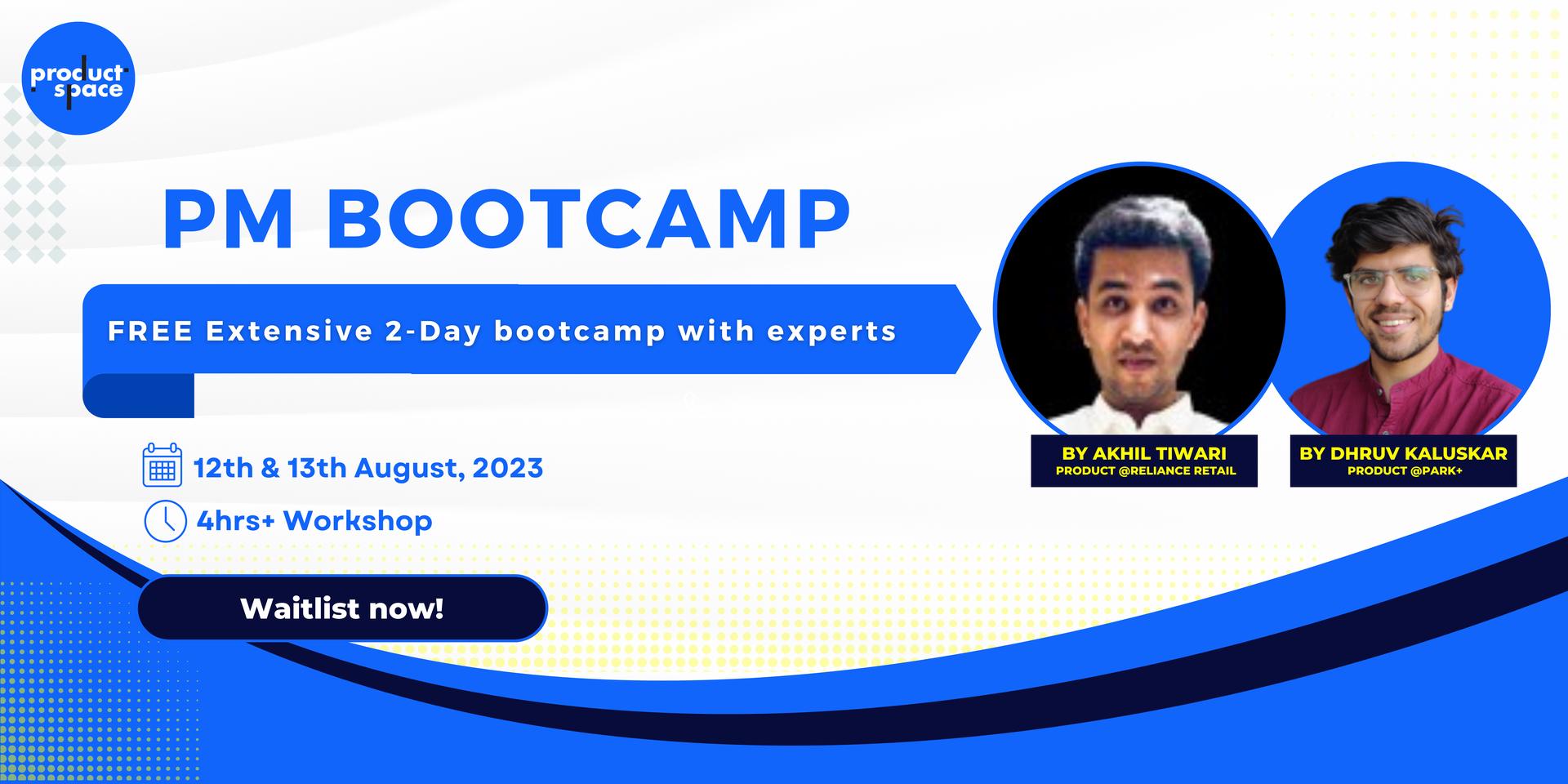 product space

PM BOOTCAMP

FREE Extensive 2-Day bootcamp with experts

12th & 13th August, 2023

4hrs+ Workshop

Waitlist now!

BY AKHIL TIWARI
PRODUCT @RELIANCE RETAIL

BY DHRUV KALUSKAR
PRODUCT @PARK+